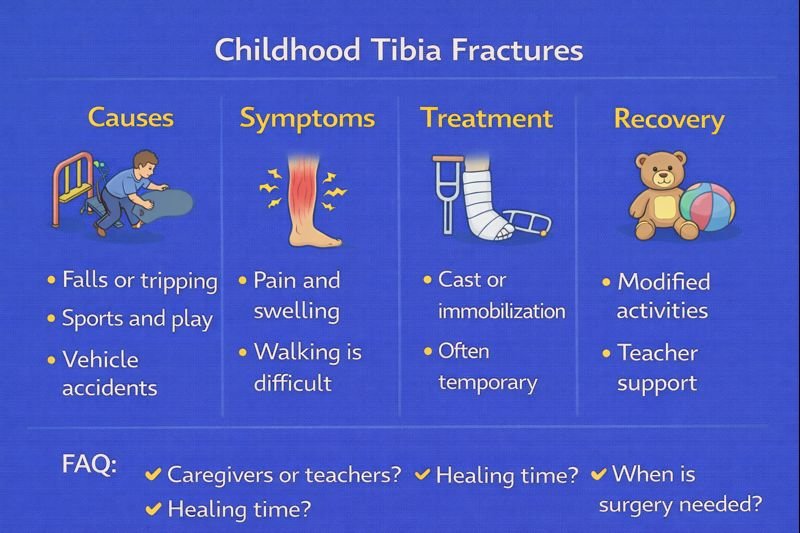 Childhood Tibia Fractures

Causes

• Falls or tripping
• Sports and play
• Vehicle accidents

Symptoms

• Pain and swelling
• Walking is difficult

Treatment

• Cast or immobilization
• Often temporary

Recovery

• Modified activities
• Teacher support

FAQ: ✔ Caregivers or teachers? ✔ Healing time? ✔ When is surgery needed? ✔ Healing time?